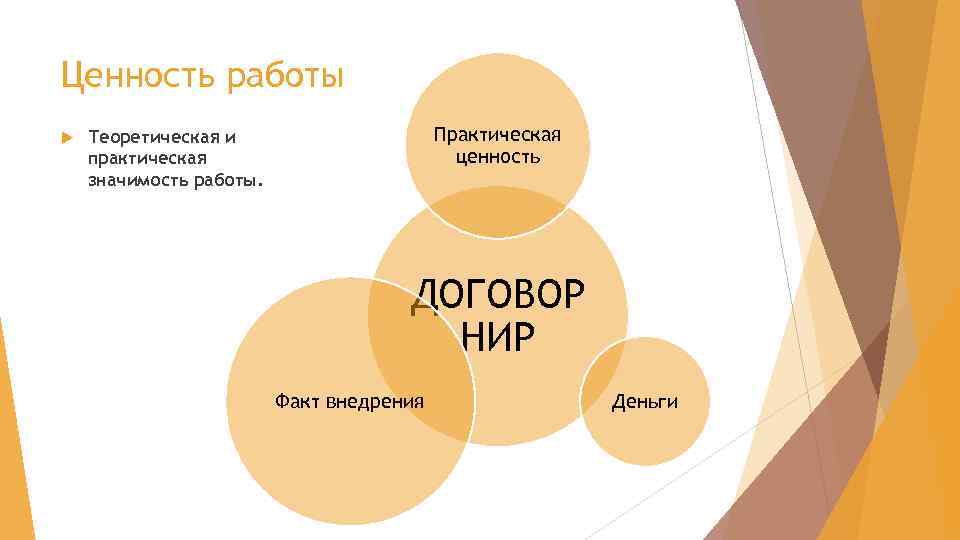 Ценность работы

Теоретическая и практическая значимость работы.

Практическая ценность

ДОГОВОР НИР

Факт внедрения

Деньги